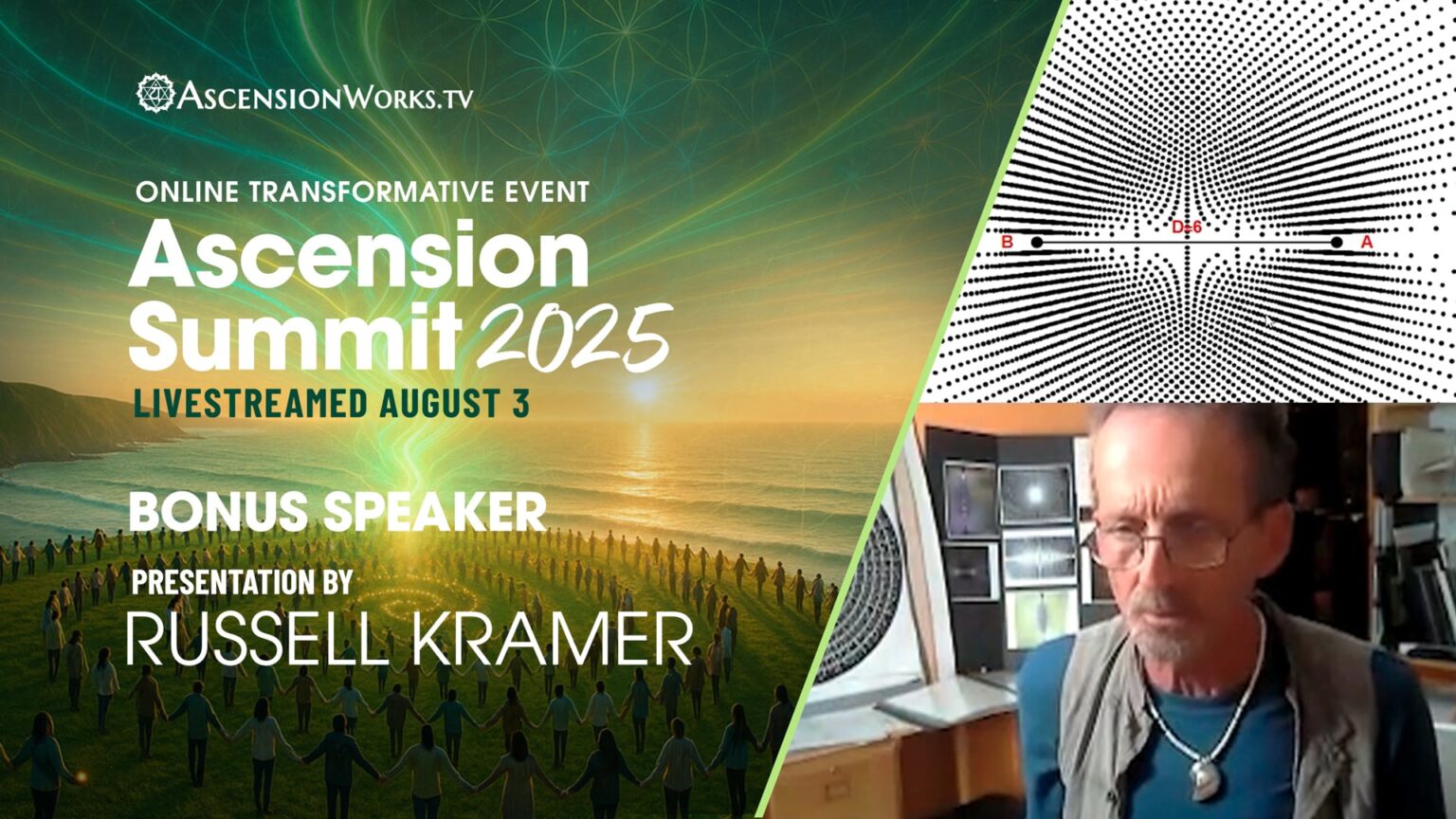 AscensionWorks.tv

ONLINE TRANSFORMATIVE EVENT
Ascension Summit 2025
LIVESTREAMED AUGUST 3

BONUS SPEAKER
PRESENTATION BY
RUSSELL KRAMER

B D=6 A